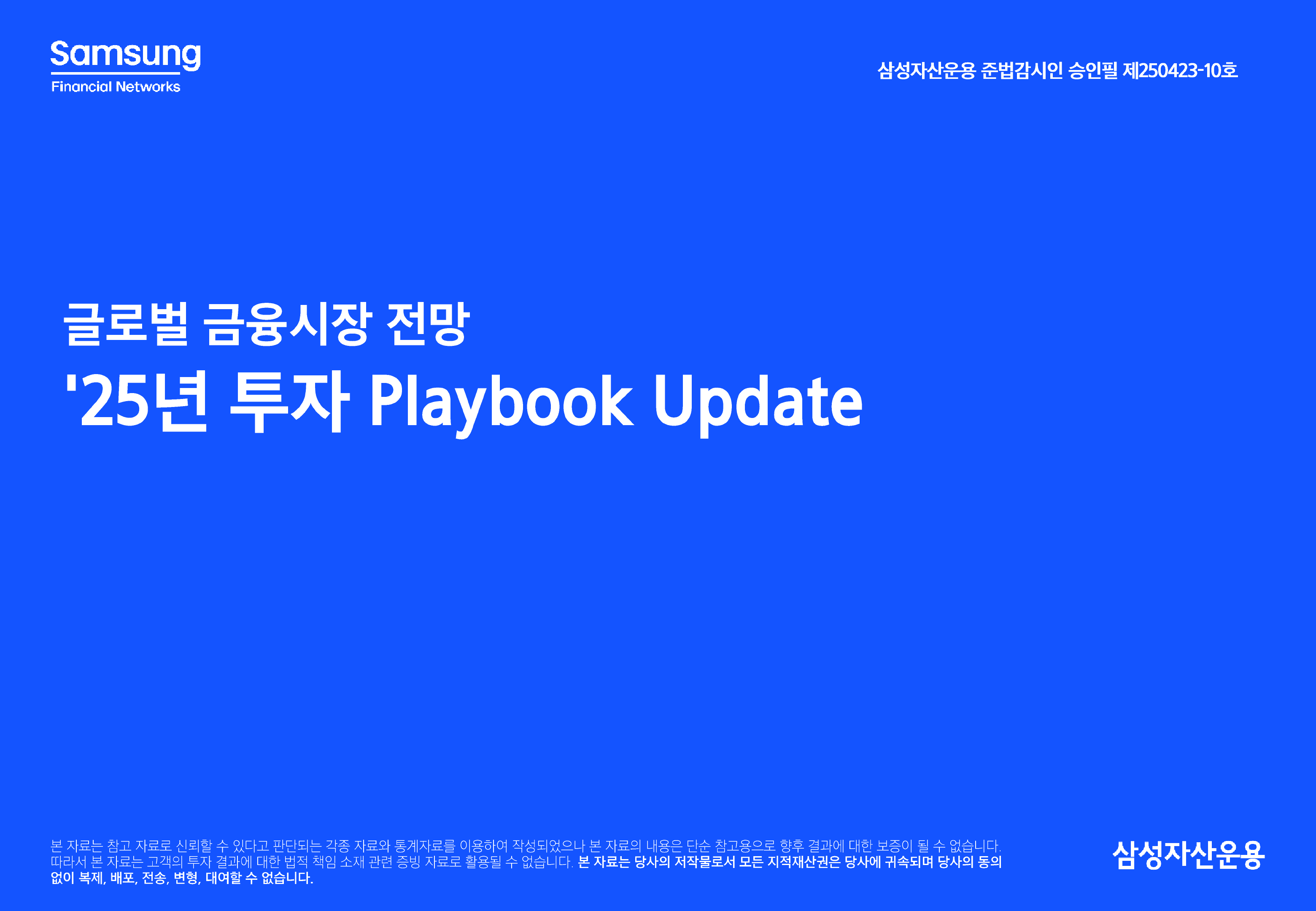 Samsung
Financial Networks

삼성자산운용 준법감시인 승인필 제250423-10호

글로벌 금융시장 전망
'25년 투자 Playbook Update

본 자료는 참고 자료로 신뢰할 수 있다고 판단되는 각종 자료와 통계자료를 이용하여 작성되었으나 본 자료의 내용은 단순 참고용으로 향후 결과에 대한 보증이 될 수 없습니다. 따라서 본 자료는 고객의 투자 결과에 대한 법적 책임 소재 관련 증빙 자료로 활용될 수 없습니다. 본 자료는 당사의 저작물로서 모든 지적재산권은 당사에 귀속되며 당사의 동의 없이 복제, 배포, 전송, 변형, 대여할 수 없습니다.

삼성자산운용